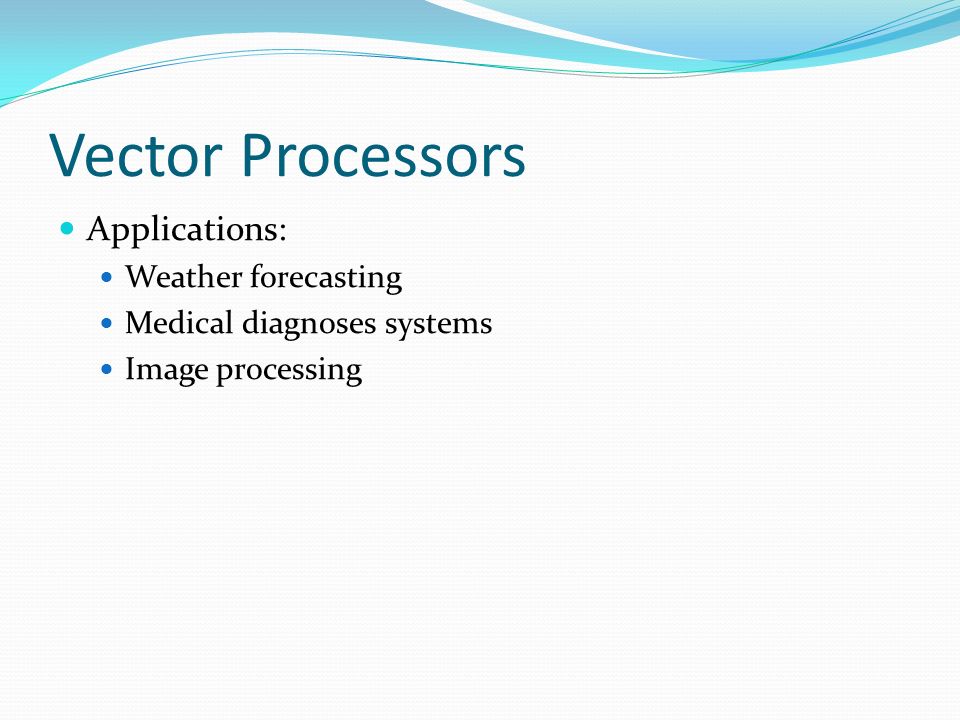 Vector Processors

- Applications:
  - Weather forecasting
  - Medical diagnoses systems
  - Image processing